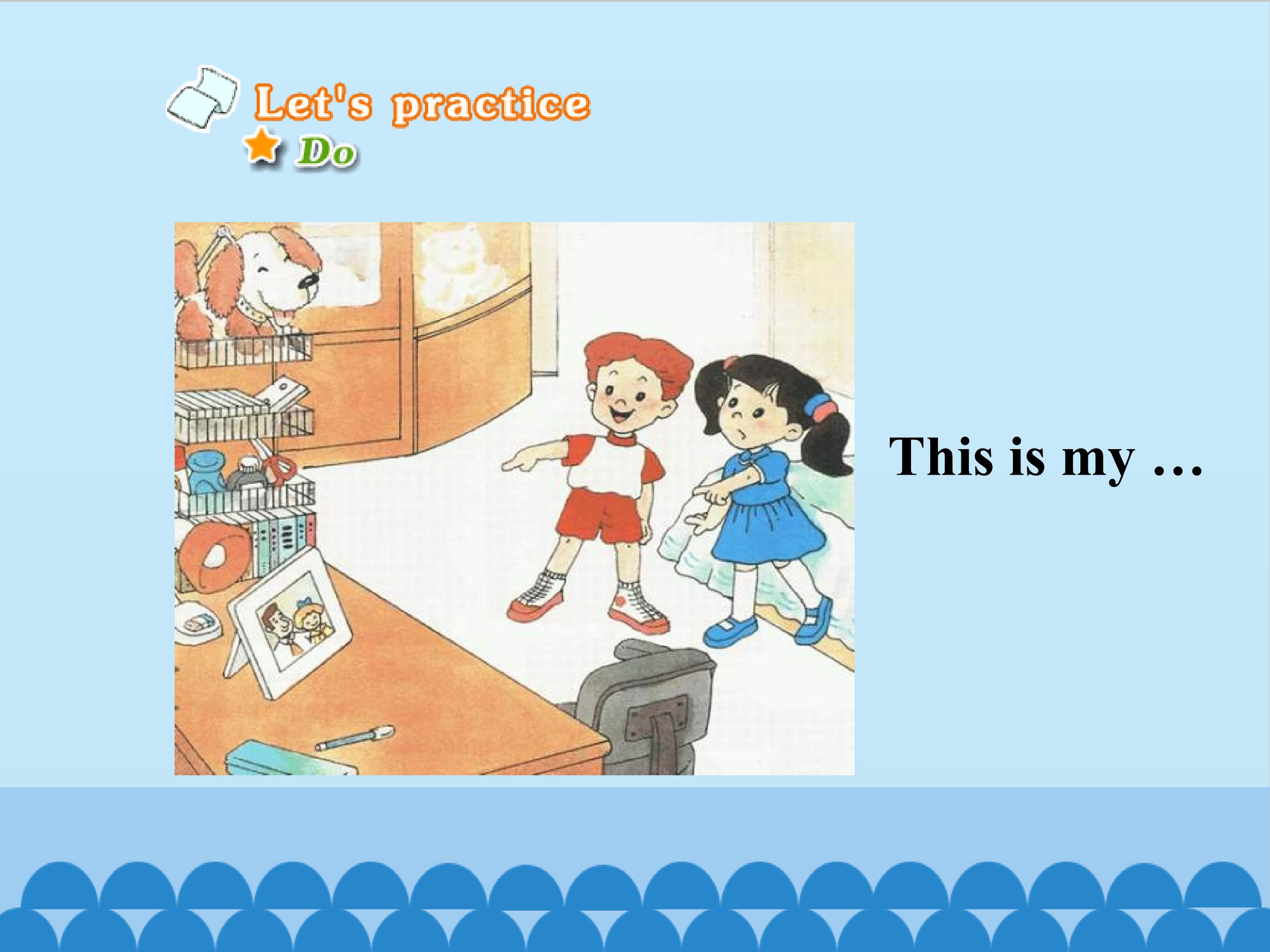 Let's practice
Do

This is my …